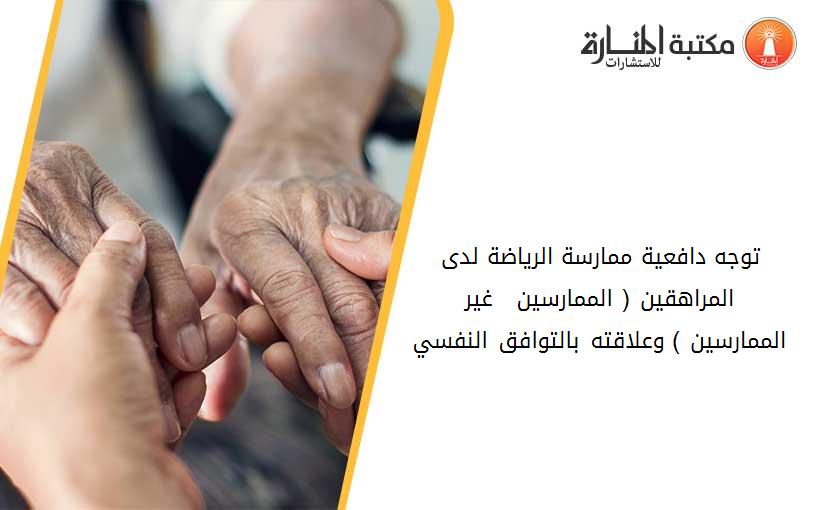 مكتبة المنارة للاستشارات

توجه دافعية ممارسة الرياضة لدى المراهقين ( الممارسين غير الممارسين ) وعلاقته بالتوافق النفسي